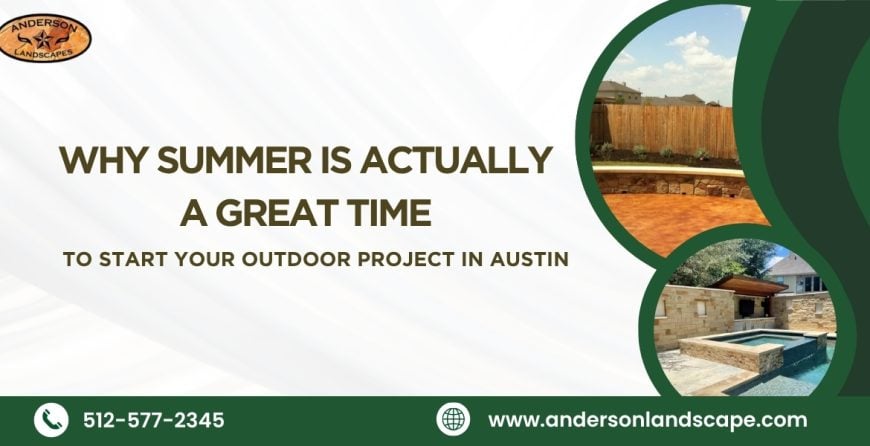 ANDERSON LANDSCAPES

WHY SUMMER IS ACTUALLY A GREAT TIME

TO START YOUR OUTDOOR PROJECT IN AUSTIN

512-577-2345

www.andersonlandscape.com